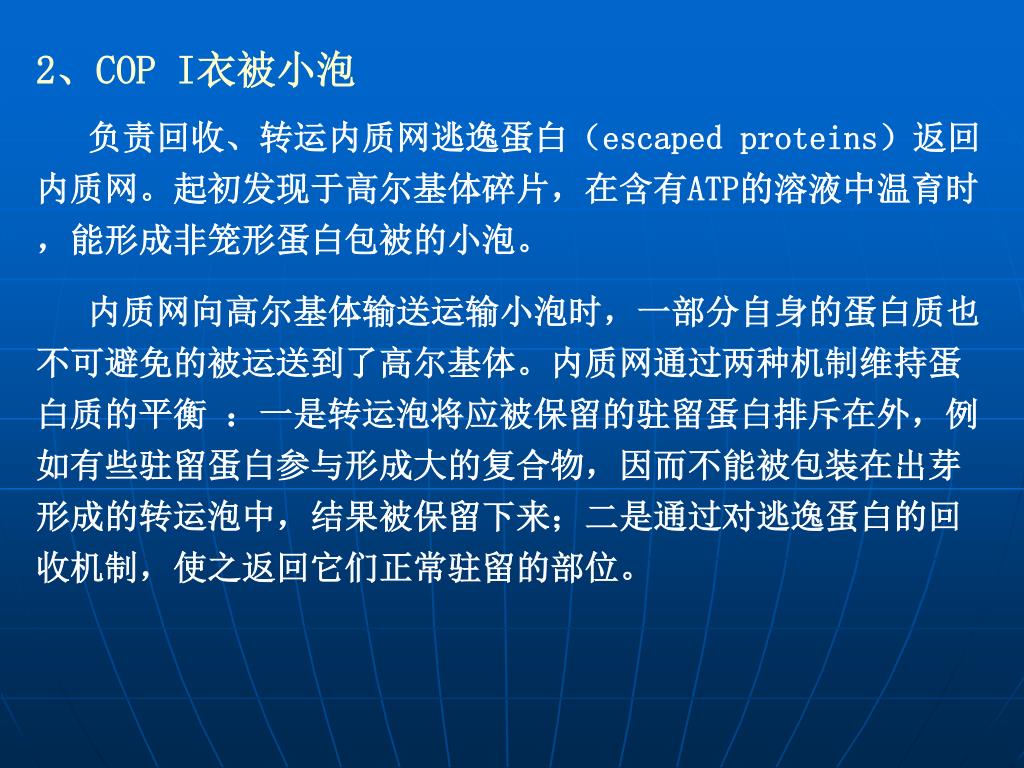 2、COP I衣被小泡

负责回收、转运内质网逃逸蛋白（escaped proteins）返回内质网。起初发现于高尔基体碎片，在含有ATP的溶液中温育时，能形成非笼形蛋白包被的小泡。

内质网向高尔基体输送运输小泡时，一部分自身的蛋白质也不可避免的被运送到了高尔基体。内质网通过两种机制维持蛋白质的平衡 ：一是转运泡将应被保留的驻留蛋白排斥在外，例如有些驻留蛋白参与形成大的复合物，因而不能被包装在出芽形成的转运泡中，结果被保留下来；二是通过对逃逸蛋白的回收机制，使之返回它们正常驻留的部位。